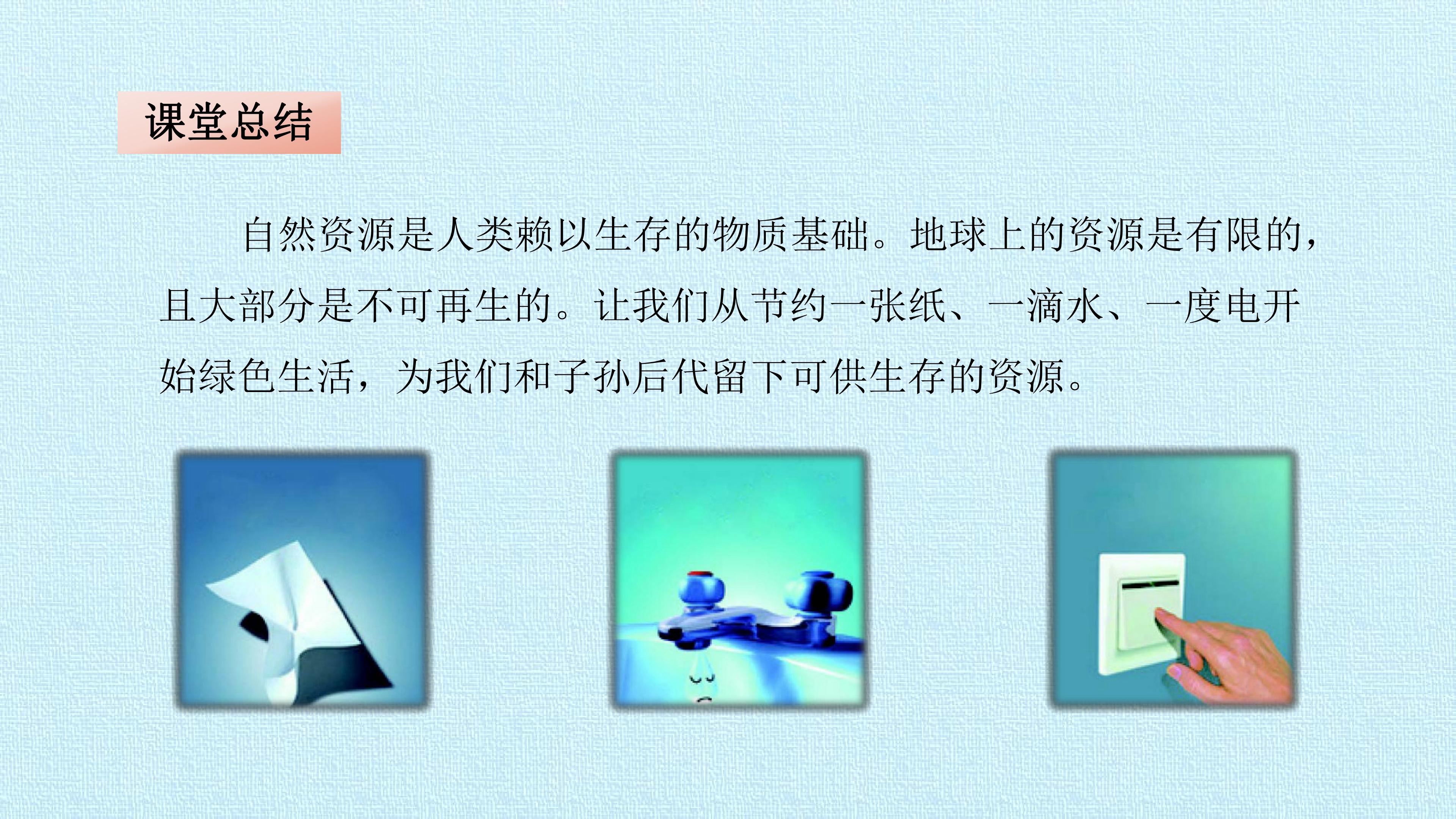 课堂总结

自然资源是人类赖以生存的物质基础。地球上的资源是有限的，且大部分是不可再生的。让我们从节约一张纸、一滴水、一度电开始绿色生活，为我们和子孙后代留下可供生存的资源。